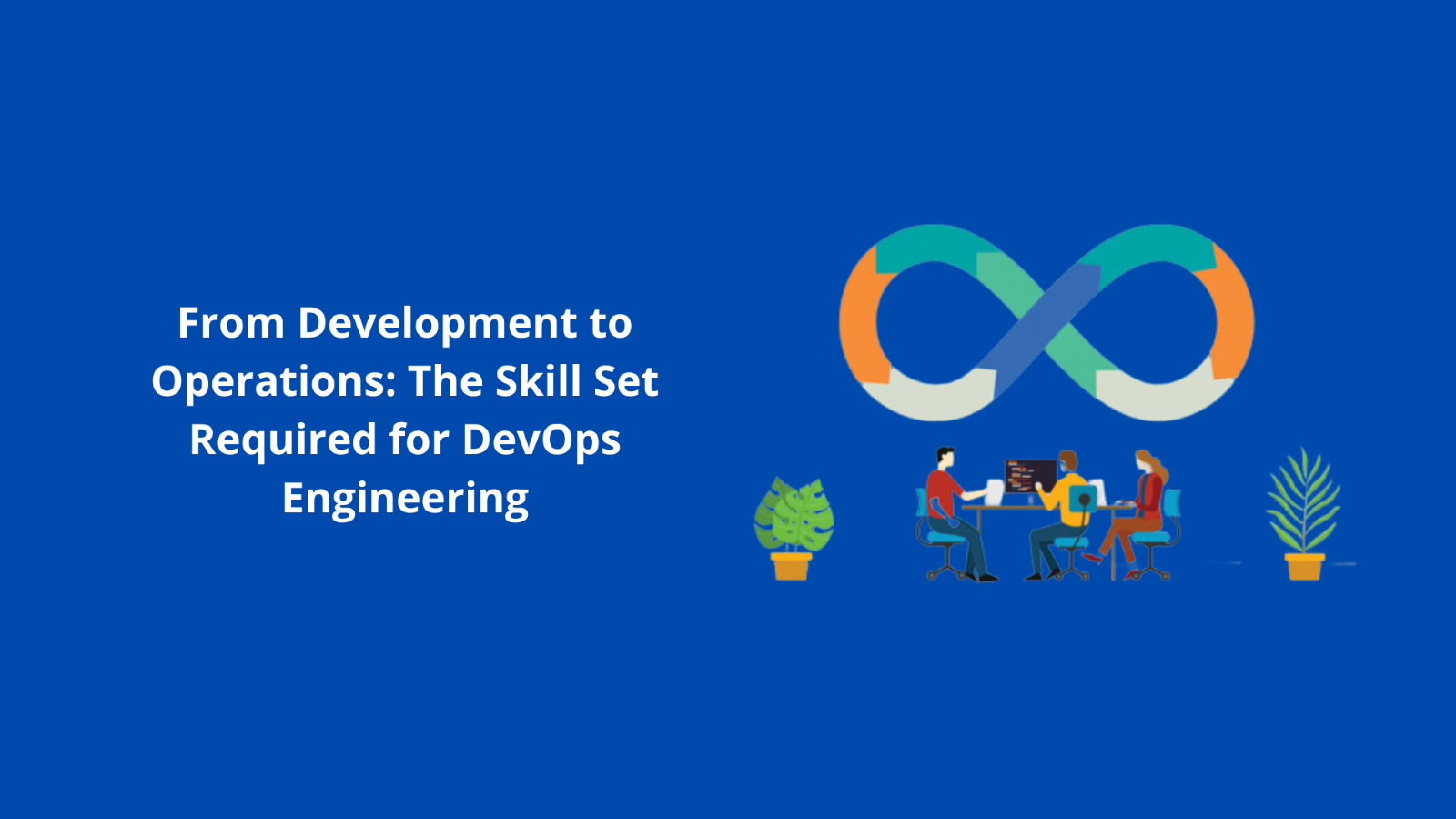 From Development to Operations: The Skill Set Required for DevOps Engineering